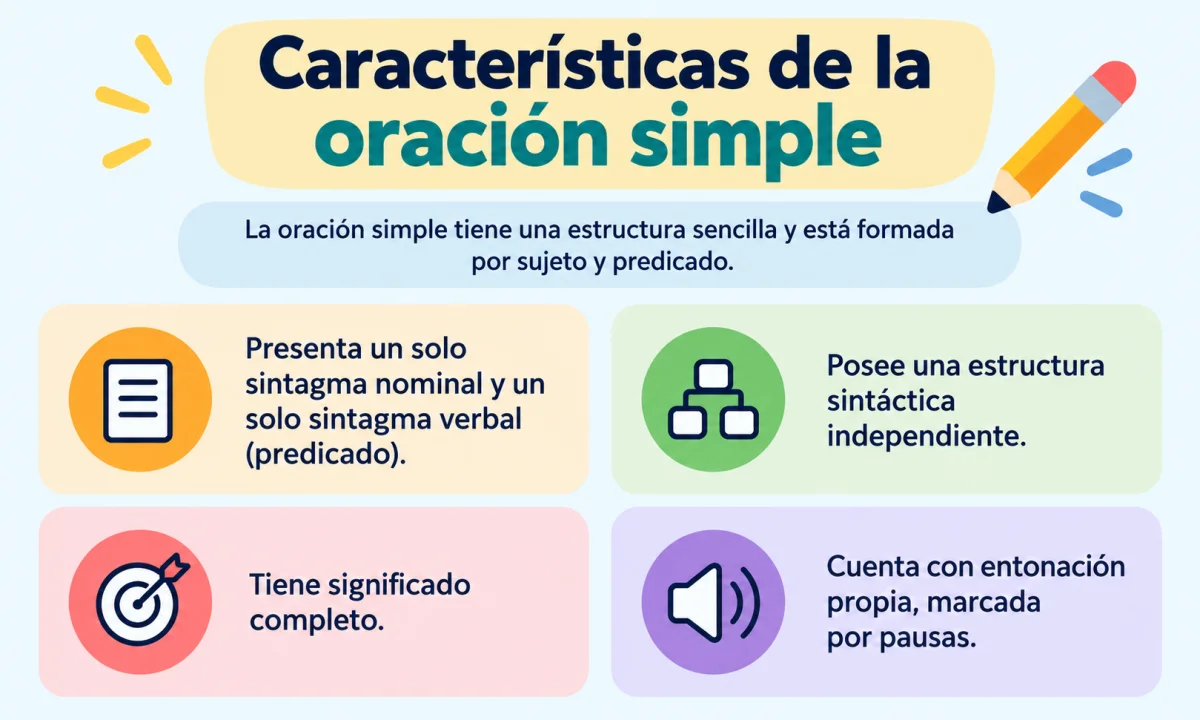 Características de la oración simple

La oración simple tiene una estructura sencilla y está formada por sujeto y predicado.

Presenta un solo sintagma nominal y un solo sintagma verbal (predicado).

Posee una estructura sintáctica independiente.

Tiene significado completo.

Cuenta con entonación propia, marcada por pausas.